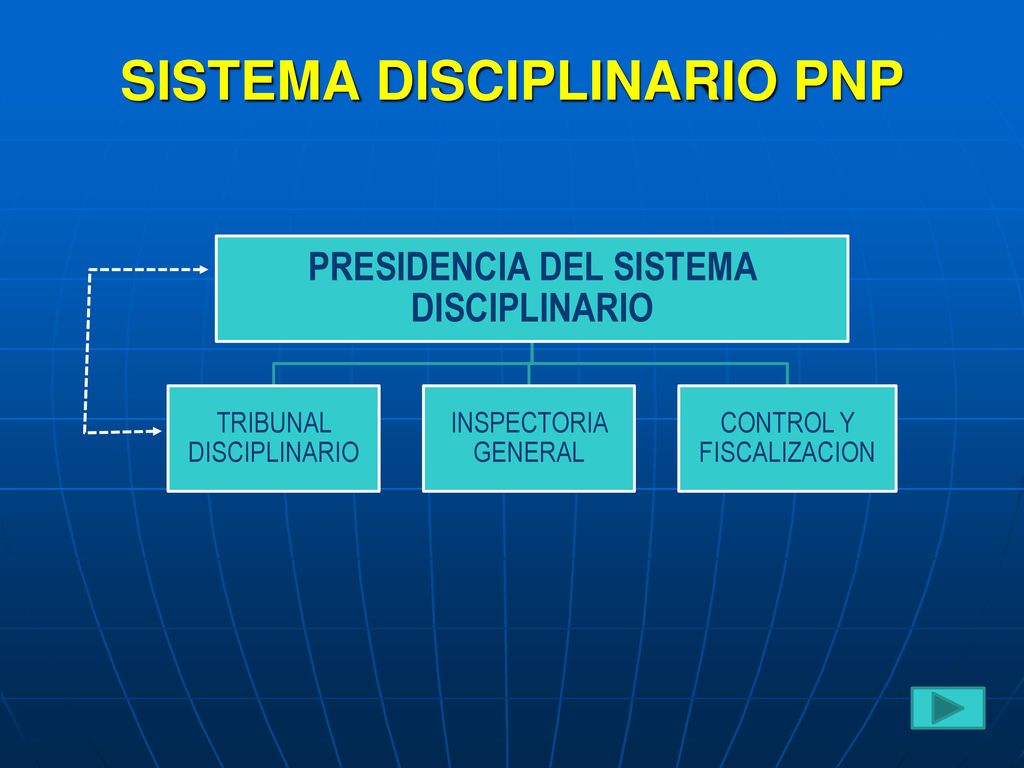 SISTEMA DISCIPLINARIO PNP

PRESIDENCIA DEL SISTEMA DISCIPLINARIO

TRIBUNAL DISCIPLINARIO

INSPECTORIA GENERAL

CONTROL Y FISCALIZACION